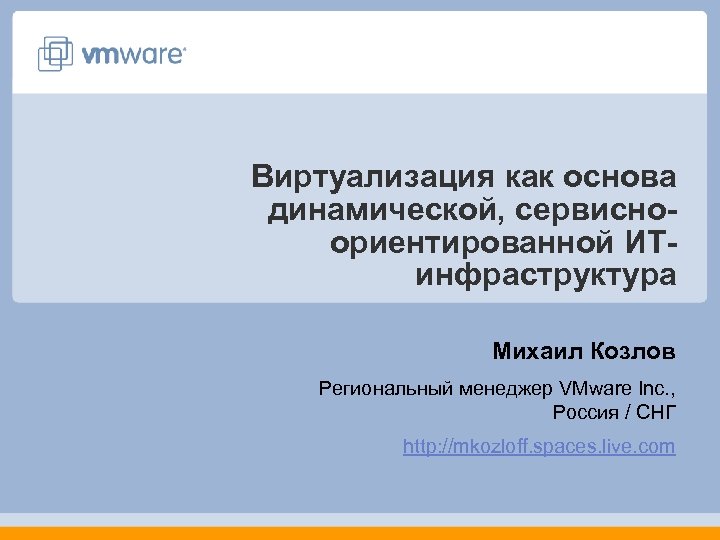 vmware

Виртуализация как основа динамической, сервисно-ориентированной ИТ-инфраструктура

Михаил Козлов

Региональный менеджер VMware Inc., Россия / СНГ

http://mkozloff.spaces.live.com